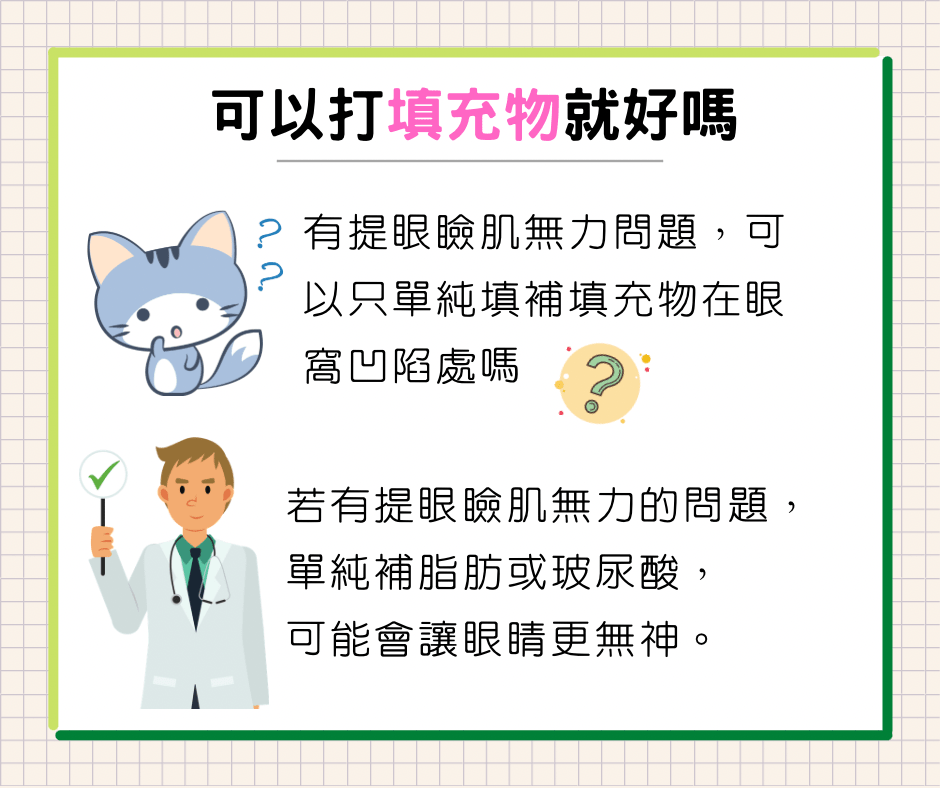 可以打填充物就好嗎

有提眼瞼肌無力問題，可以只單純填補填充物在眼窩凹陷處嗎

若有提眼瞼肌無力的問題，單純補脂肪或玻尿酸，可能會讓眼睛更無神。